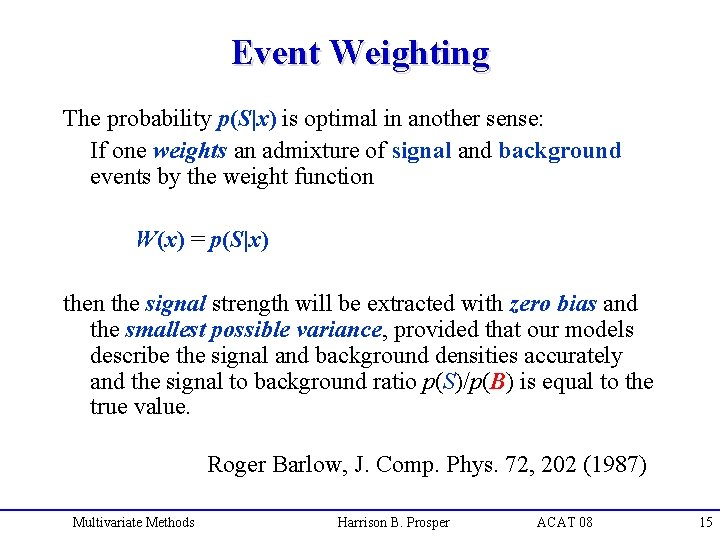 Event Weighting

The probability $p(S|x)$ is optimal in another sense:

If one weights an admixture of signal and background events by the weight function

$W(x) = p(S|x)$

then the signal strength will be extracted with zero bias and the smallest possible variance, provided that our models describe the signal and background densities accurately and the signal to background ratio $p(S)/p(B)$ is equal to the true value.

Roger Barlow, J. Comp. Phys. 72, 202 (1987)

Multivariate Methods Harrison B. Prosper ACAT 08 15